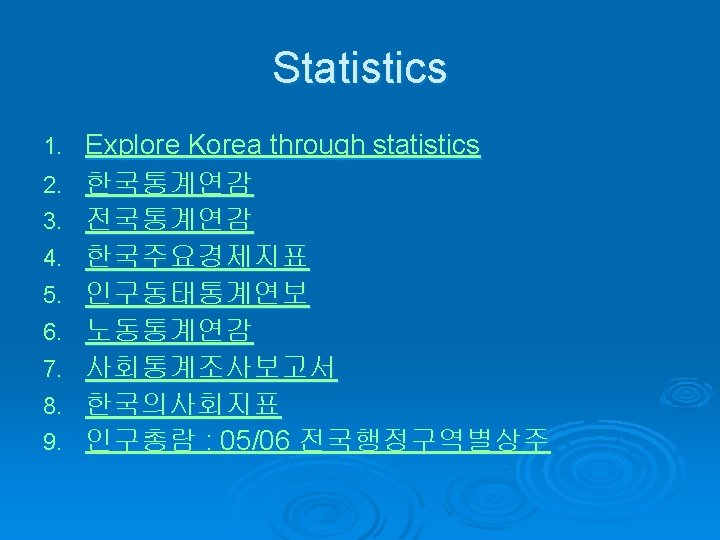 Statistics

1. Explore Korea through statistics
2. 한국통계연감
3. 전국통계연감
4. 한국주요경제지표
5. 인구동태통계연보
6. 노동통계연감
7. 사회통계조사보고서
8. 한국의사회지표
9. 인구총람 : 05/06 전국행정구역별상주